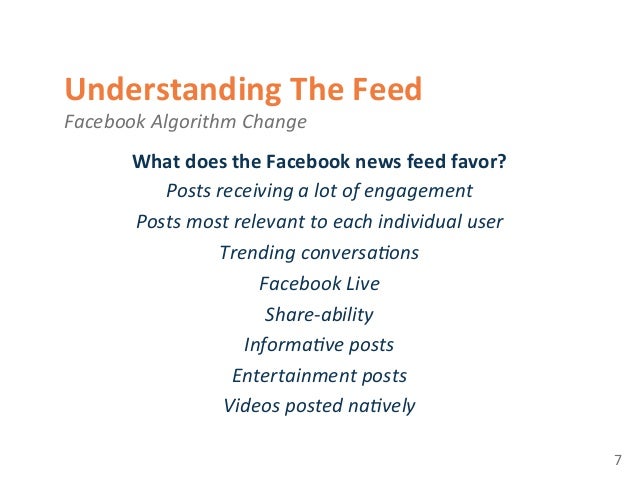 Understanding The Feed
Facebook Algorithm Change

What does the Facebook news feed favor?
Posts receiving a lot of engagement
Posts most relevant to each individual user
Trending conversations
Facebook Live
Share-ability
Informative posts
Entertainment posts
Videos posted natively

7